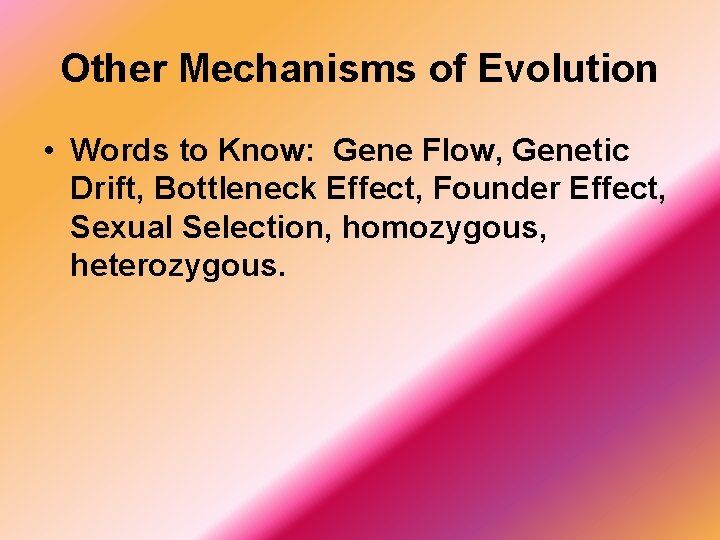 Other Mechanisms of Evolution

• Words to Know: Gene Flow, Genetic Drift, Bottleneck Effect, Founder Effect, Sexual Selection, homozygous, heterozygous.